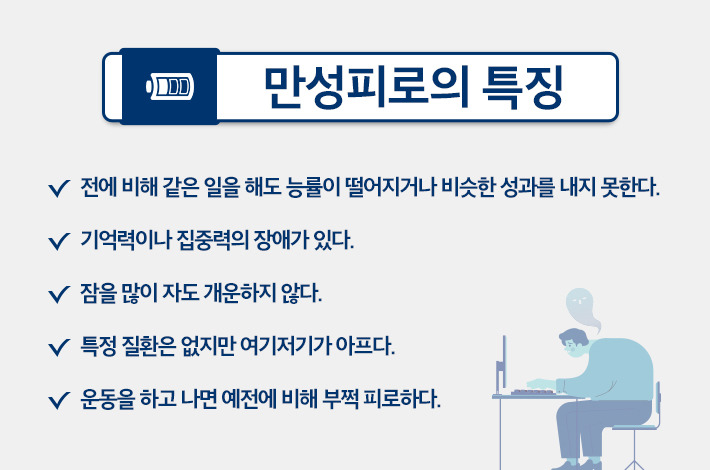 만성피로의 특징

✓ 전에 비해 같은 일을 해도 능률이 떨어지거나 비슷한 성과를 내지 못한다.

✓ 기억력이나 집중력의 장애가 있다.

✓ 잠을 많이 자도 개운하지 않다.

✓ 특정 질환은 없지만 여기저기가 아프다.

✓ 운동을 하고 나면 예전에 비해 부쩍 피로하다.